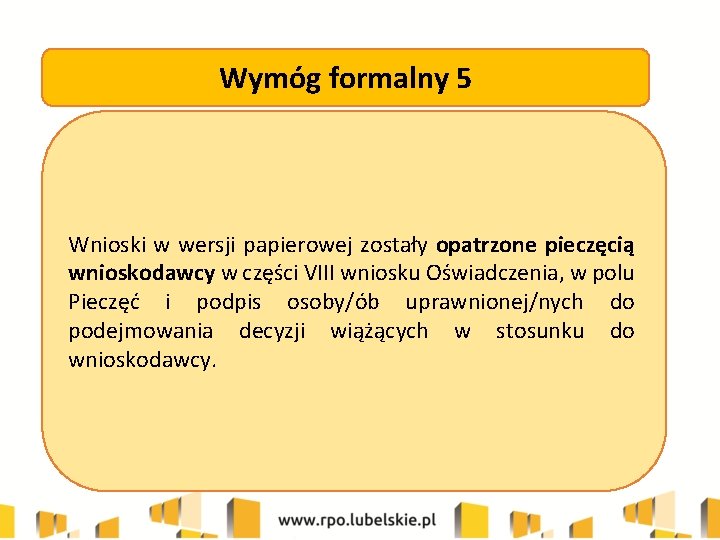 Wymóg formalny 5

Wnioski w wersji papierowej zostały opatrzone pieczęcią wnioskodawcy w części VIII wniosku Oświadczenia, w polu Pieczęć i podpis osoby/ób uprawnionej/nych do podejmowania decyzji wiążących w stosunku do wnioskodawcy.

www.rpo.lubelskie.pl